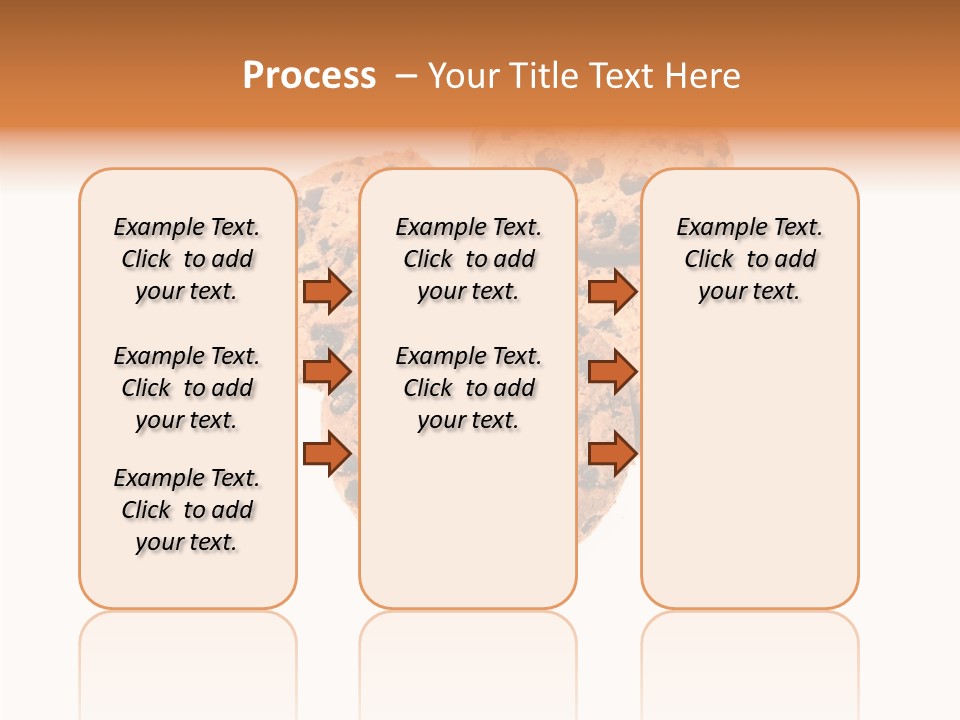 Process – Your Title Text Here

Example Text. Click to add your text.

Example Text. Click to add your text.

Example Text. Click to add your text.

Example Text. Click to add your text.

Example Text. Click to add your text.

Example Text. Click to add your text.